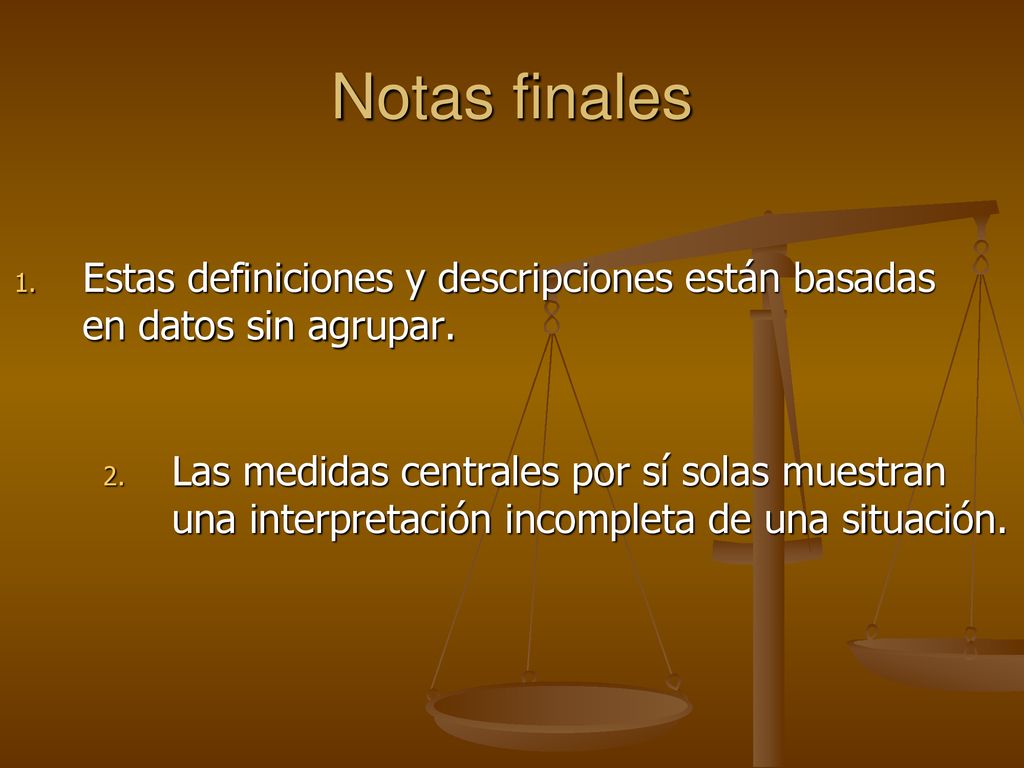 Notas finales

1. Estas definiciones y descripciones están basadas en datos sin agrupar.

2. Las medidas centrales por sí solas muestran una interpretación incompleta de una situación.